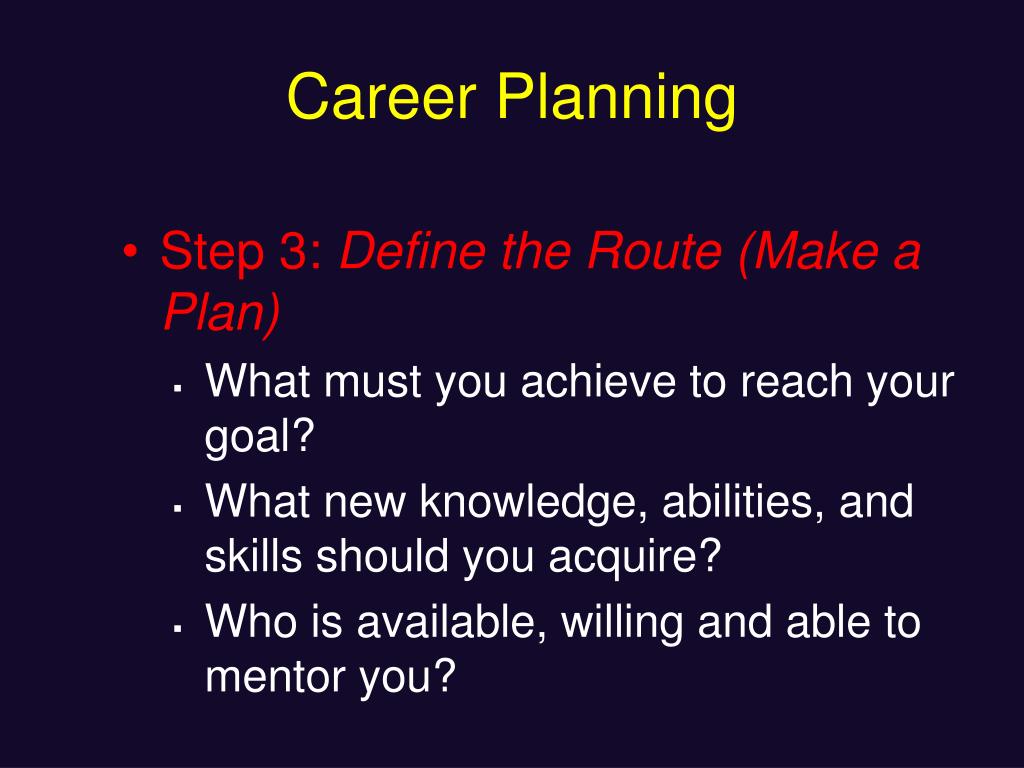 Career Planning

• Step 3: Define the Route (Make a Plan)

▪ What must you achieve to reach your goal?

▪ What new knowledge, abilities, and skills should you acquire?

▪ Who is available, willing and able to mentor you?